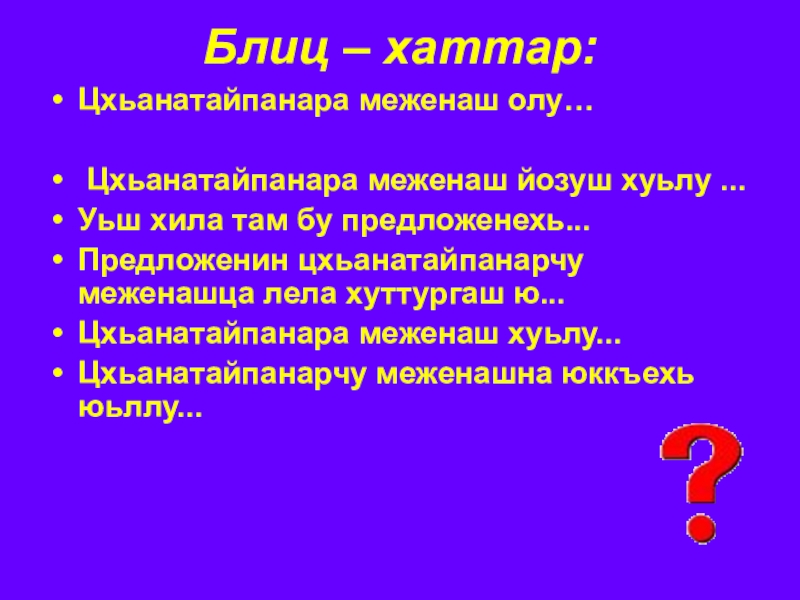 Блиц – хаттар:

• Цхьанатайпанара меженаш олу…

• Цхьанатайпанара меженаш йозуш хуьлу ...
• Уьш хила там бу предложенехь...
• Предложенин цхьанатайпанарчу меженашца лела хуттургаш ю...
• Цхьанатайпанара меженаш хуьлу...
• Цхьанатайпанарчу меженашна юккъехь юьллу...

?